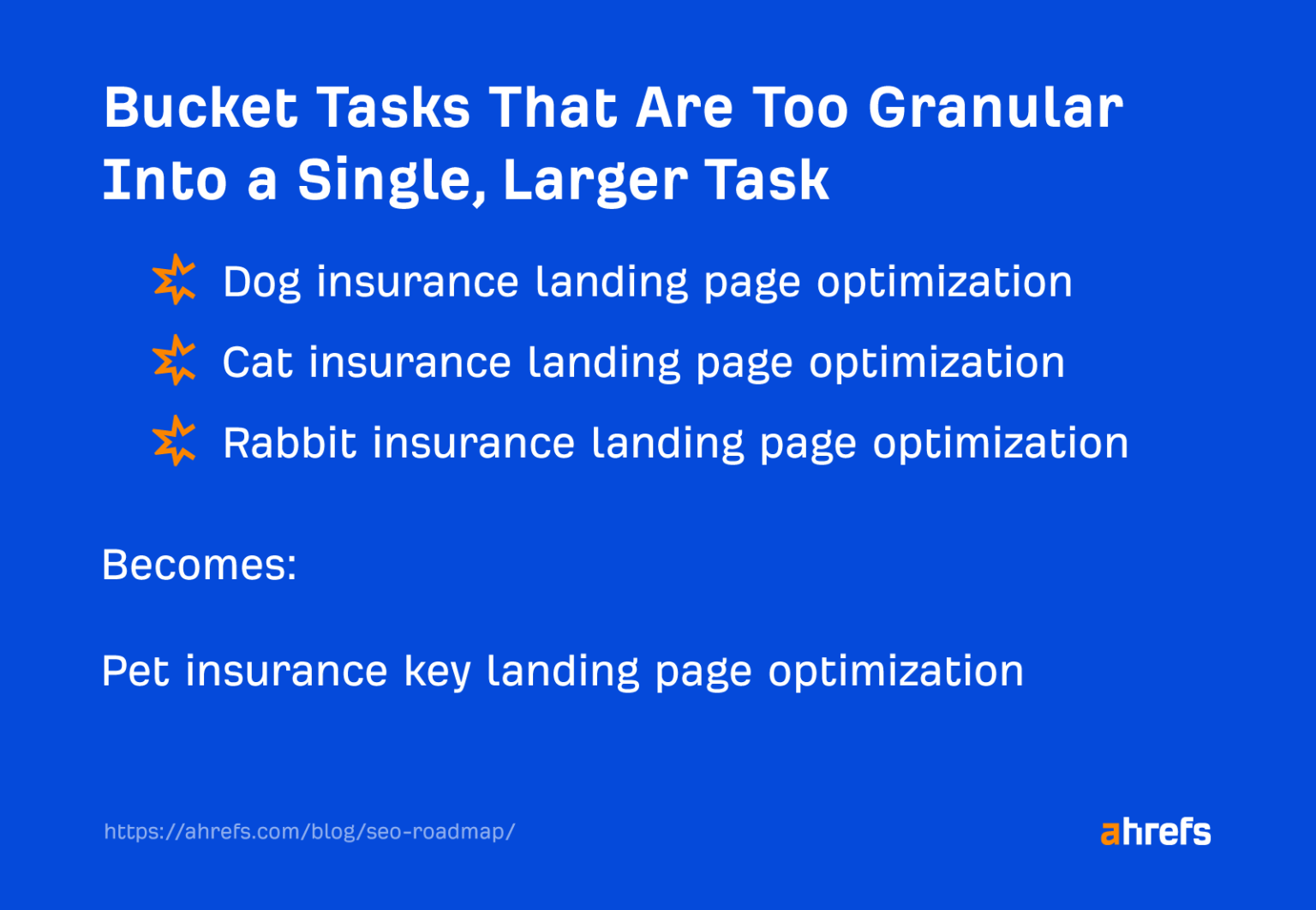 Bucket Tasks That Are Too Granular Into a Single, Larger Task

Dog insurance landing page optimization

Cat insurance landing page optimization

Rabbit insurance landing page optimization

Becomes:

Pet insurance key landing page optimization

https://ahrefs.com/blog/seo-roadmap/

ahrefs